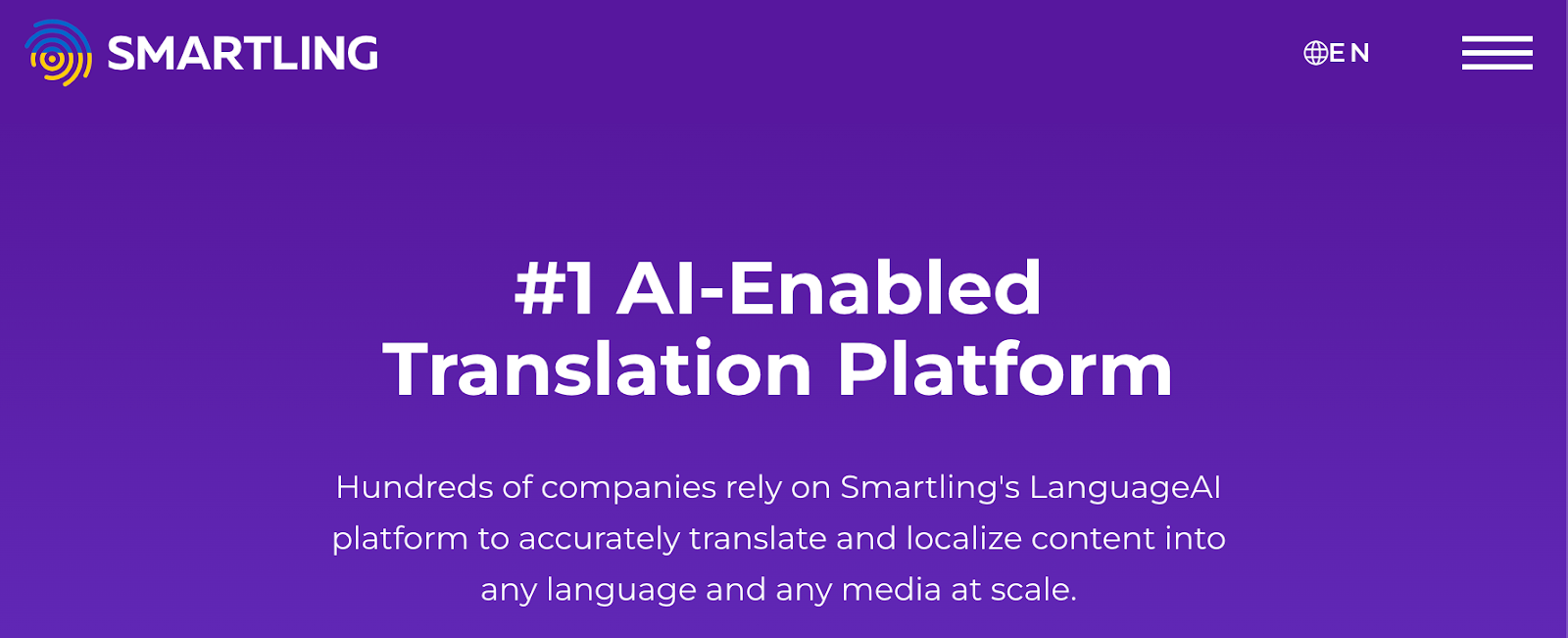 SMARTLING

EN

#1 AI-Enabled Translation Platform

Hundreds of companies rely on Smartling's LanguageAI platform to accurately translate and localize content into any language and any media at scale.